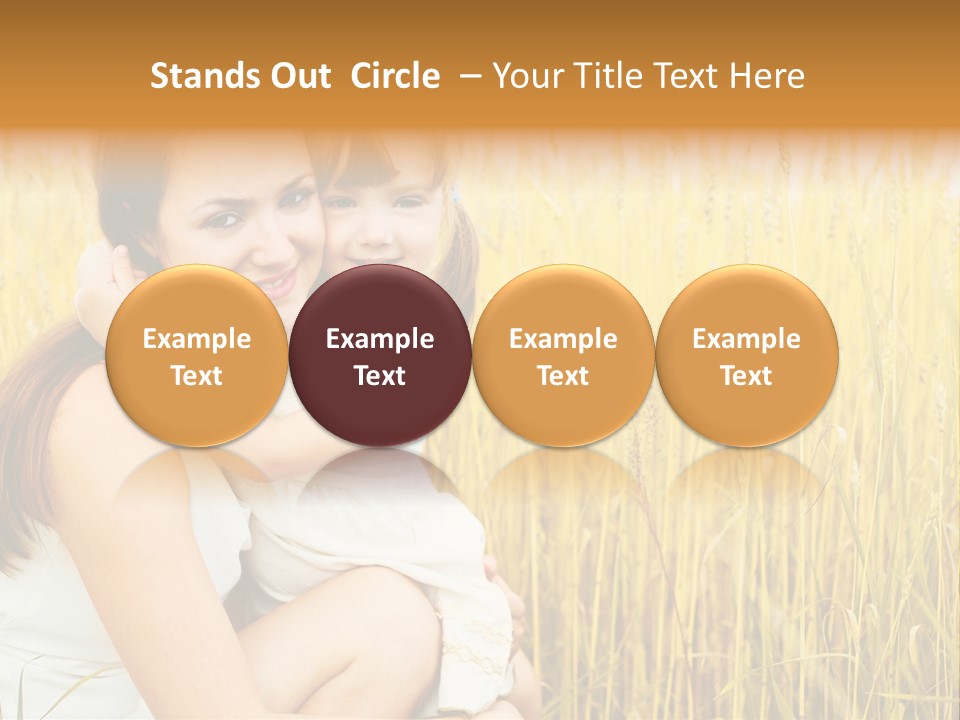 Stands Out Circle – Your Title Text Here

Example Text

Example Text

Example Text

Example Text